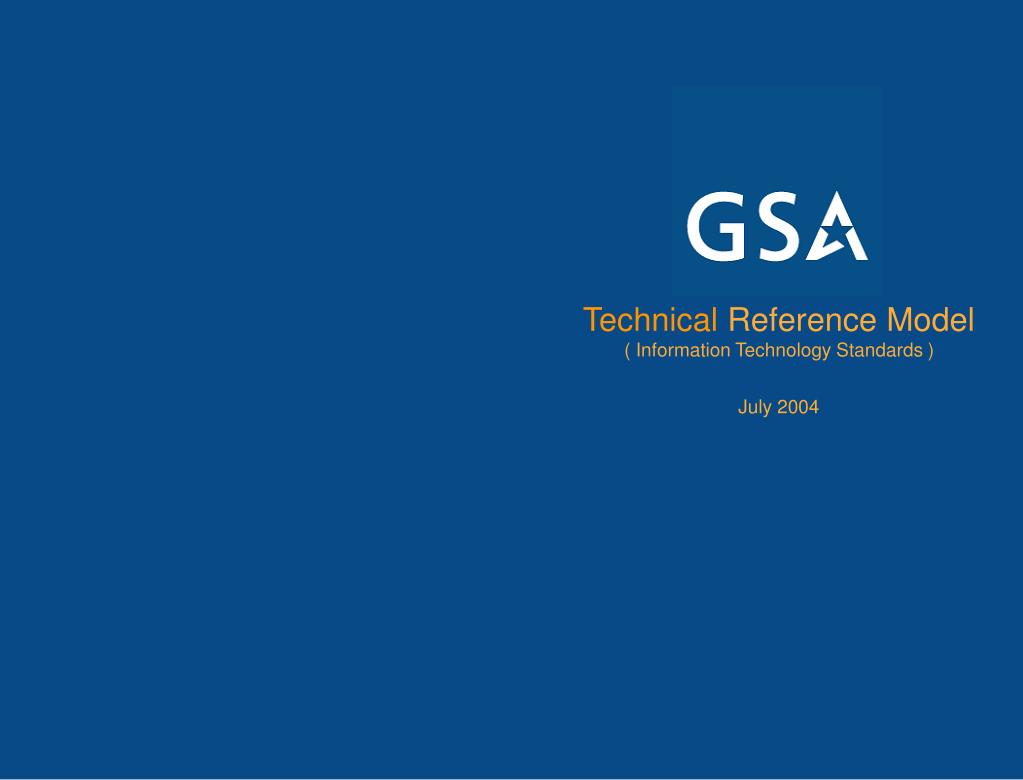 GSA

Technical Reference Model
( Information Technology Standards )

July 2004